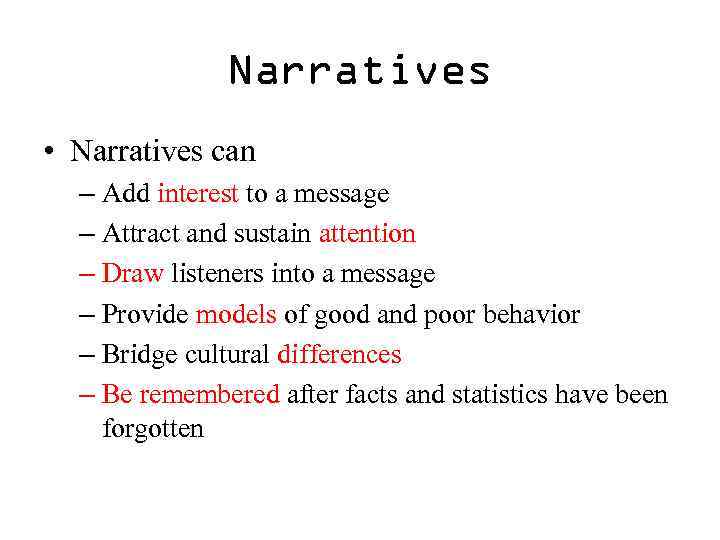 Narratives

• Narratives can
– Add interest to a message
– Attract and sustain attention
– Draw listeners into a message
– Provide models of good and poor behavior
– Bridge cultural differences
– Be remembered after facts and statistics have been forgotten